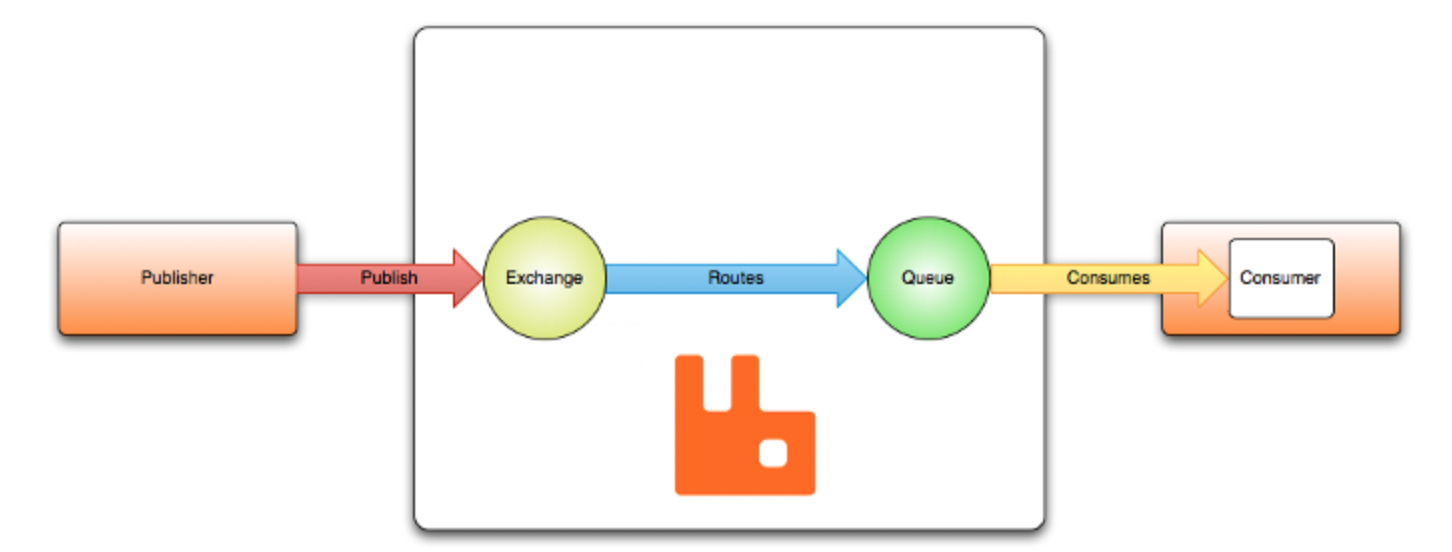 Publisher
Publish
Exchange
Routes
Queue
Consumes
Consumer